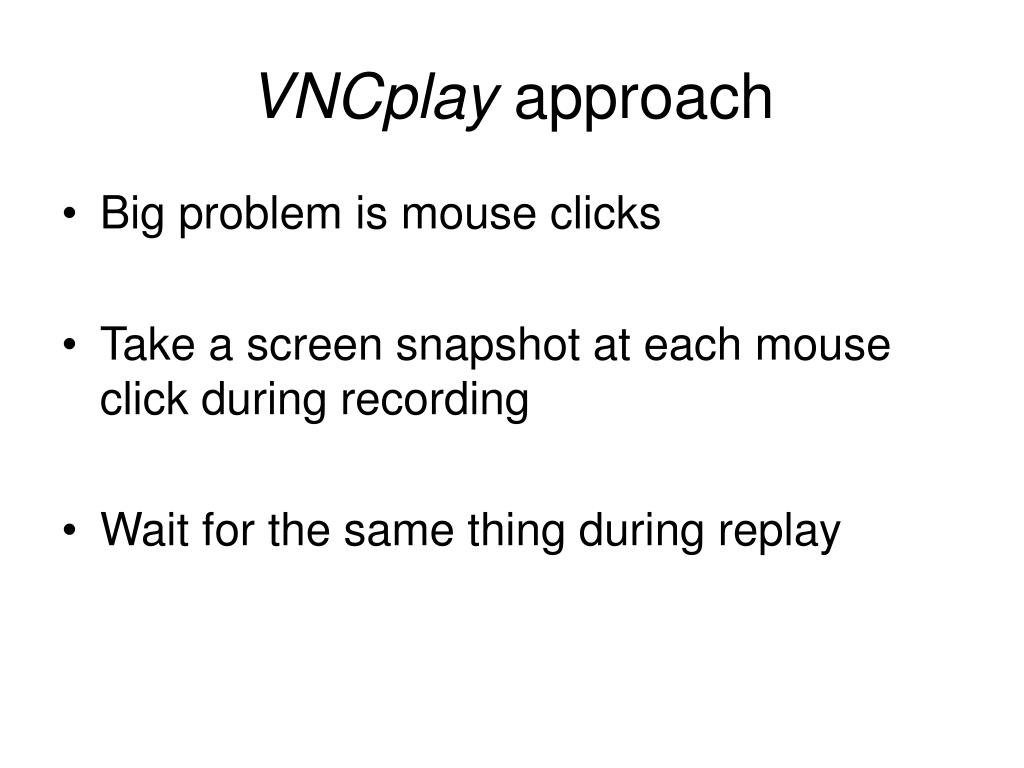 VNCplay approach

• Big problem is mouse clicks

• Take a screen snapshot at each mouse click during recording

• Wait for the same thing during replay